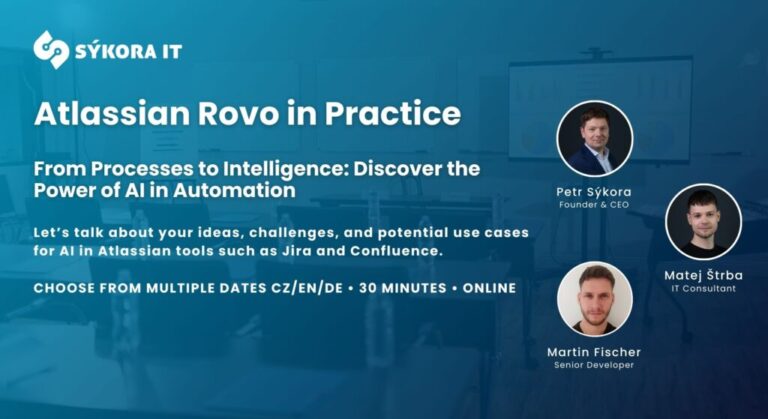 SÝKORA IT

Atlassian Rovo in Practice

From Processes to Intelligence: Discover the Power of AI in Automation

Let's talk about your ideas, challenges, and potential use cases for AI in Atlassian tools such as Jira and Confluence.

CHOOSE FROM MULTIPLE DATES CZ/EN/DE • 30 MINUTES • ONLINE

Petr Sýkora
Founder & CEO

Matej Štrba
IT Consultant

Martin Fischer
Senior Developer